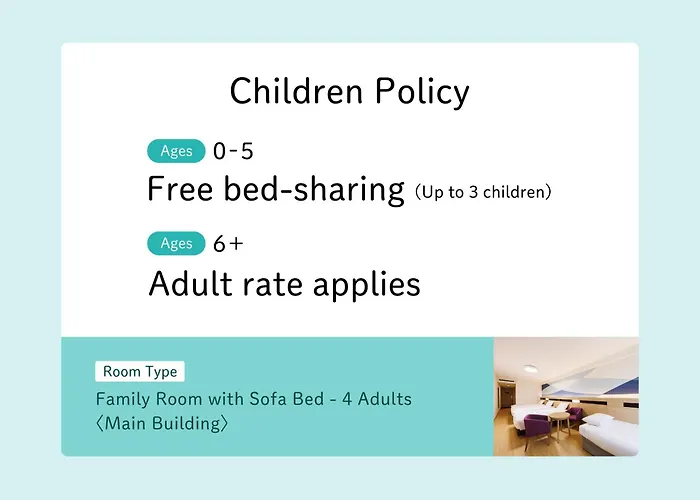 Children Policy

Ages 0-5

Free bed-sharing (Up to 3 children)

Ages 6+

Adult rate applies

Room Type

Family Room with Sofa Bed - 4 Adults
〈Main Building〉